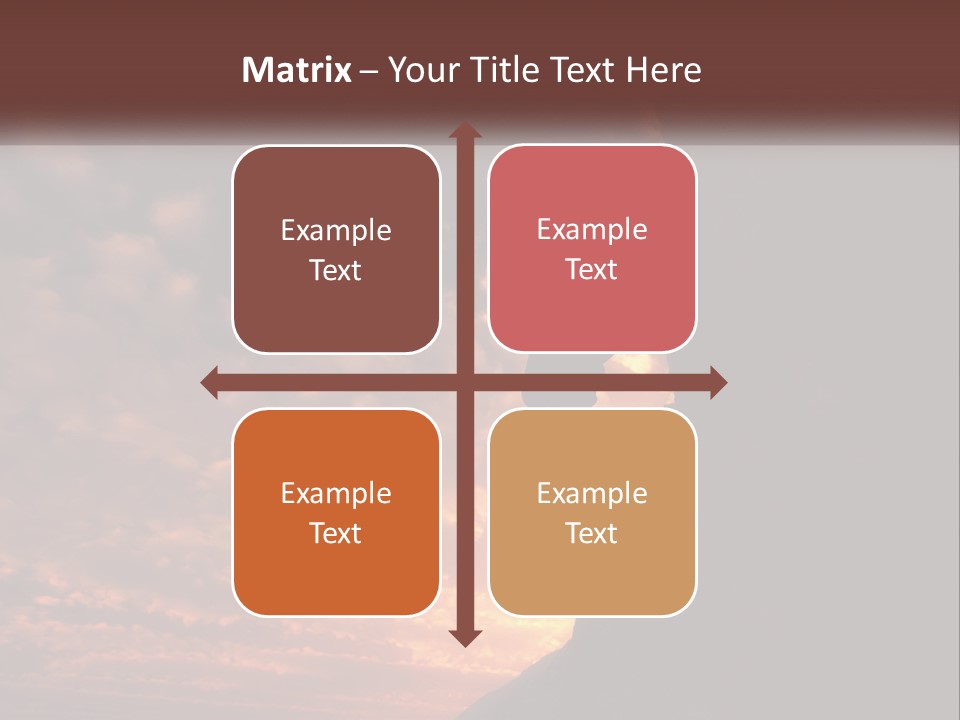 Matrix – Your Title Text Here

Example Text

Example Text

Example Text

Example Text